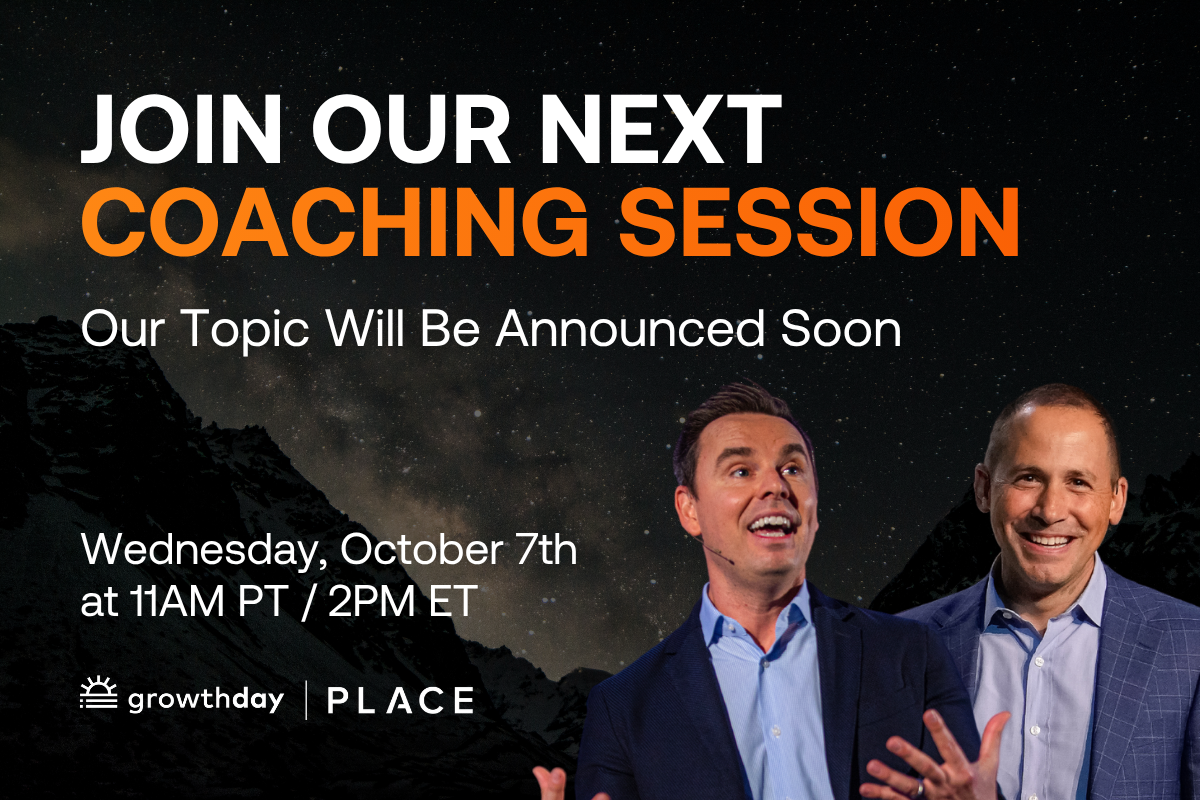 JOIN OUR NEXT
COACHING SESSION

Our Topic Will Be Announced Soon

Wednesday, October 7th
at 11AM PT / 2PM ET

growthday | PLACE